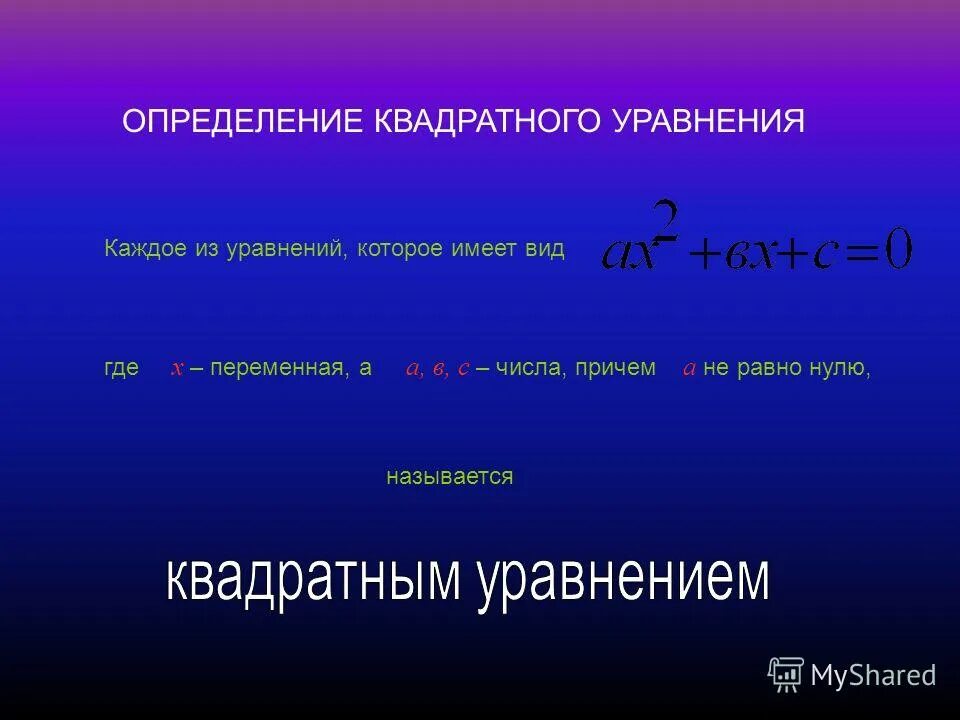 ОПРЕДЕЛЕНИЕ КВАДРАТНОГО УРАВНЕНИЯ

Каждое из уравнений, которое имеет вид $ax^2+вx+c=0$

где $x$ – переменная, а $a, в, c$ – числа, причем $a$ не равно нулю,

называется

квадратным уравнением

MyShared